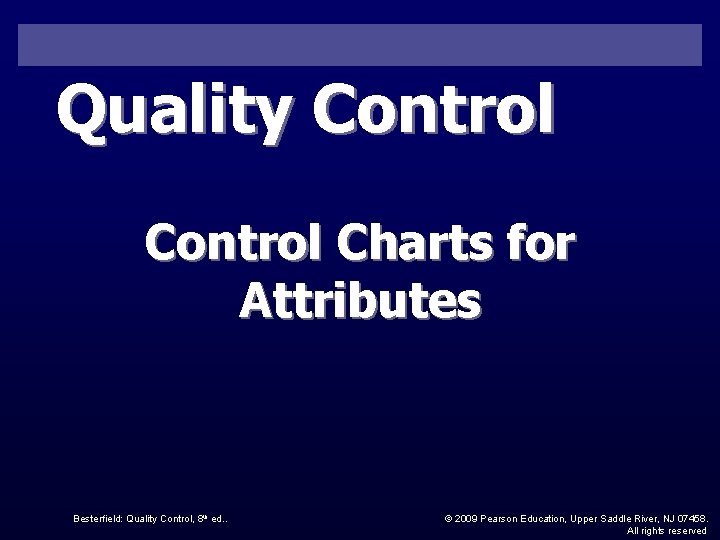 Quality Control

Control Charts for Attributes

Besterfield: Quality Control, 8th ed..

© 2009 Pearson Education, Upper Saddle River, NJ 07458. All rights reserved